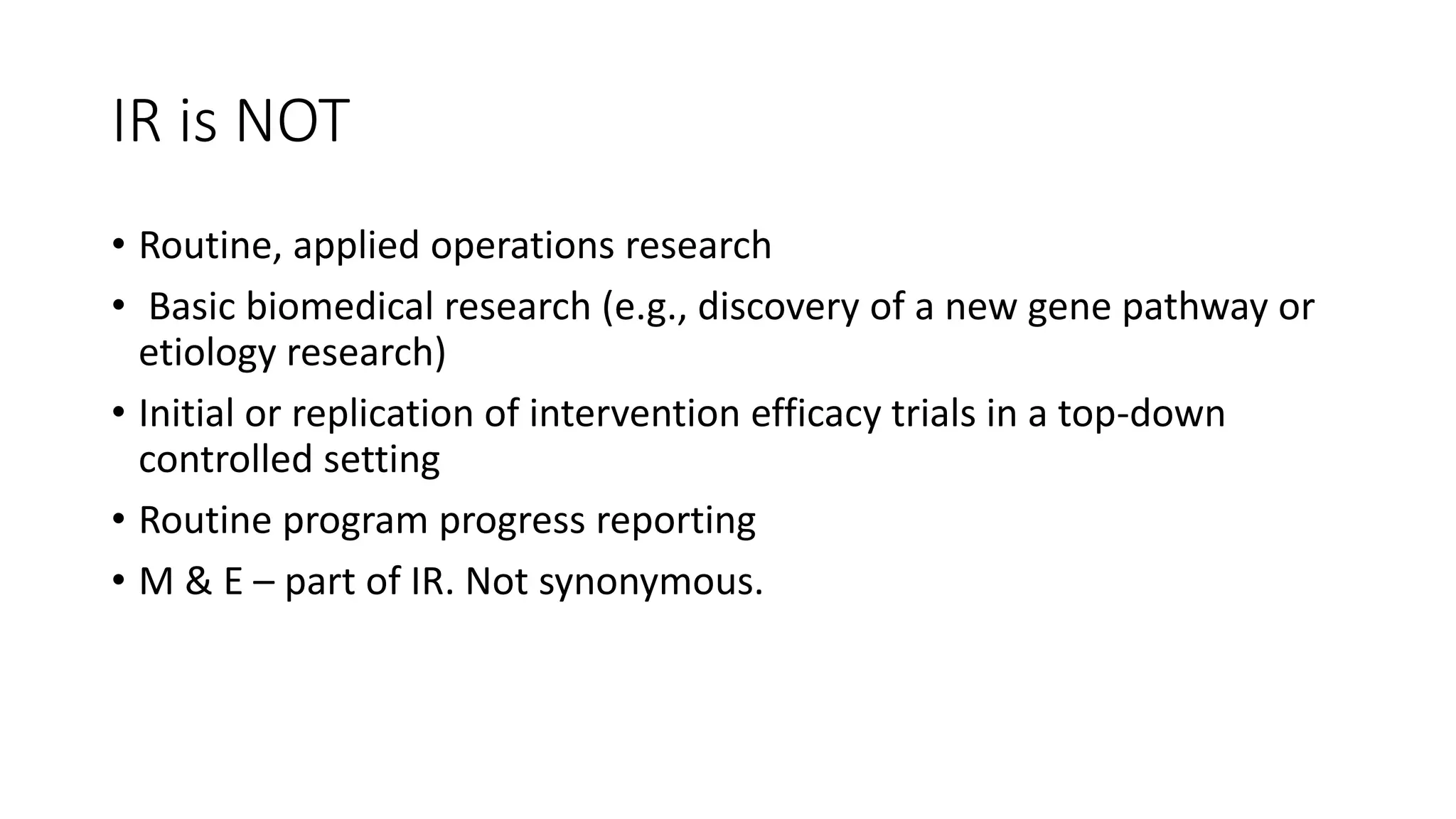 IR is NOT

• Routine, applied operations research
• Basic biomedical research (e.g., discovery of a new gene pathway or etiology research)
• Initial or replication of intervention efficacy trials in a top-down controlled setting
• Routine program progress reporting
• M & E – part of IR. Not synonymous.